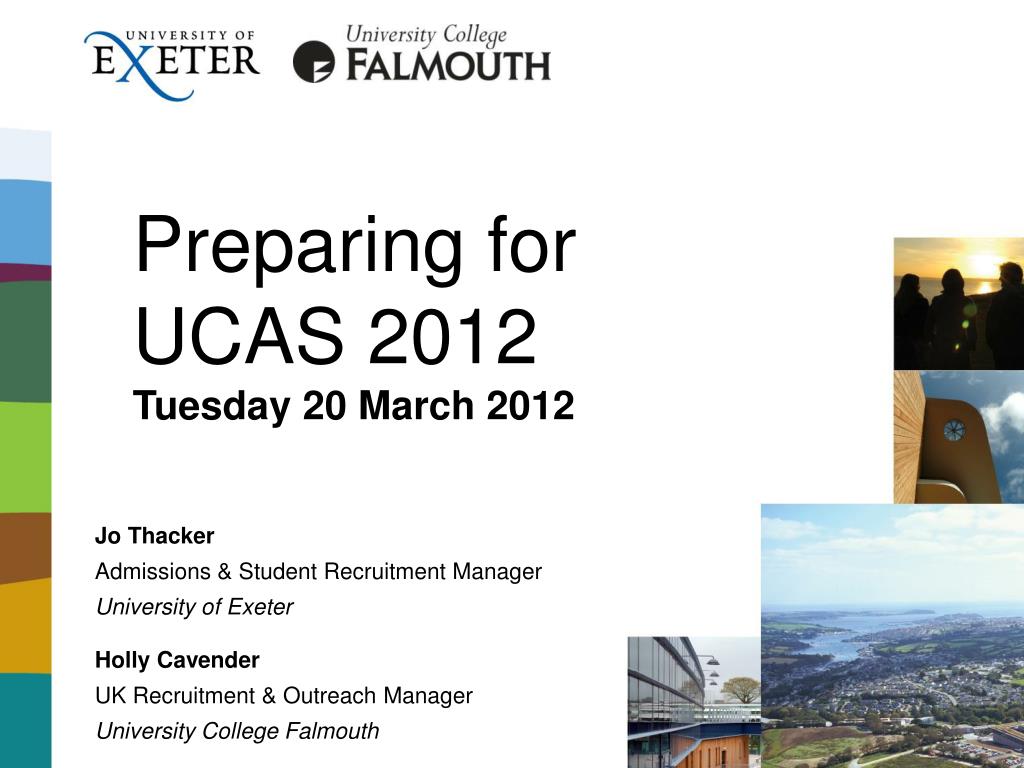 UNIVERSITY OF EXETER

University College FALMOUTH

Preparing for UCAS 2012
Tuesday 20 March 2012

Jo Thacker
Admissions & Student Recruitment Manager
University of Exeter

Holly Cavender
UK Recruitment & Outreach Manager
University College Falmouth